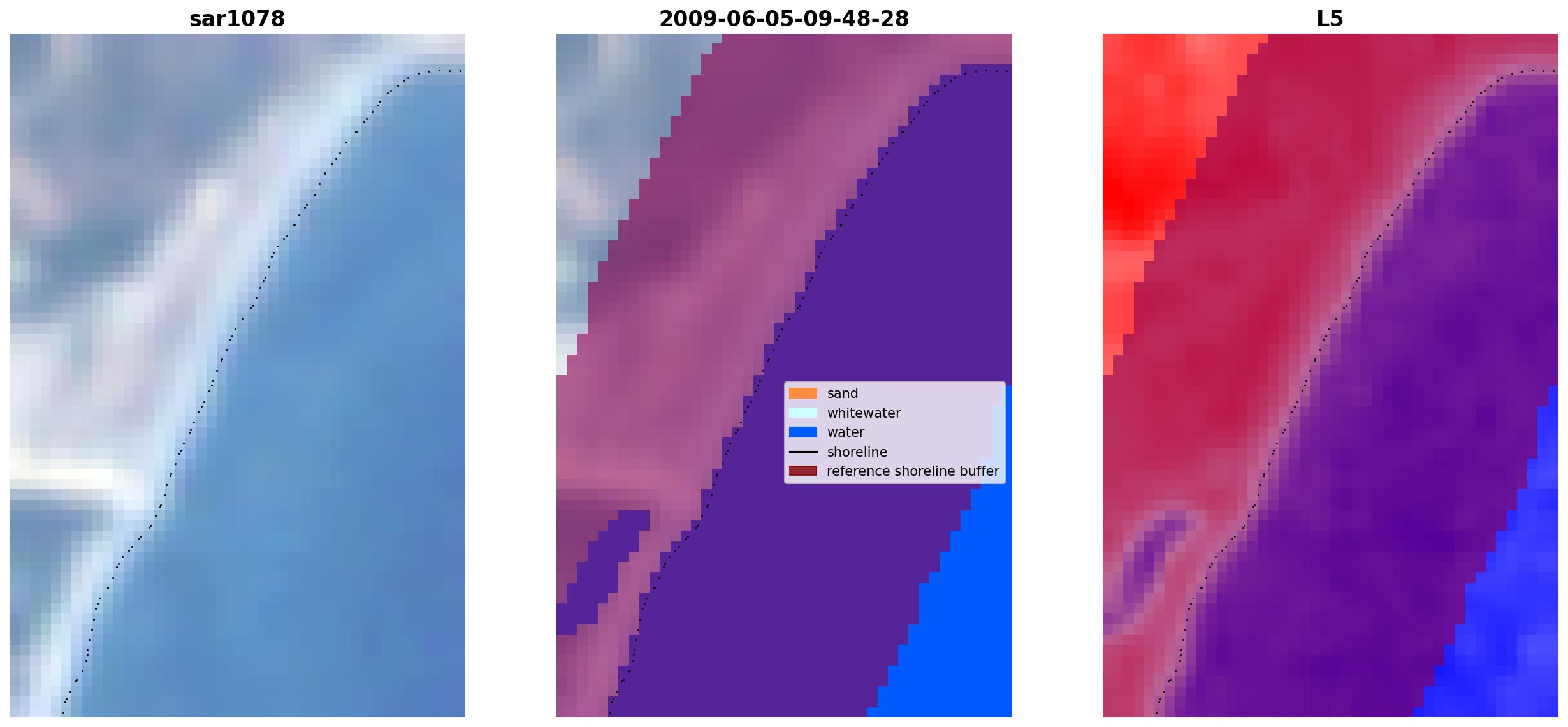 sar1078

2009-06-05-09-48-28

sand
whitewater
water
shoreline
reference shoreline buffer

L5